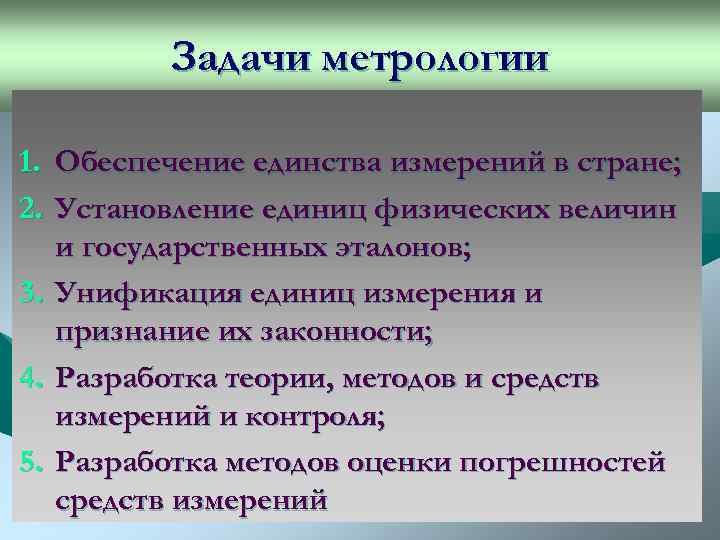 Задачи метрологии

1. Обеспечение единства измерений в стране;
2. Установление единиц физических величин и государственных эталонов;
3. Унификация единиц измерения и признание их законности;
4. Разработка теории, методов и средств измерений и контроля;
5. Разработка методов оценки погрешностей средств измерений